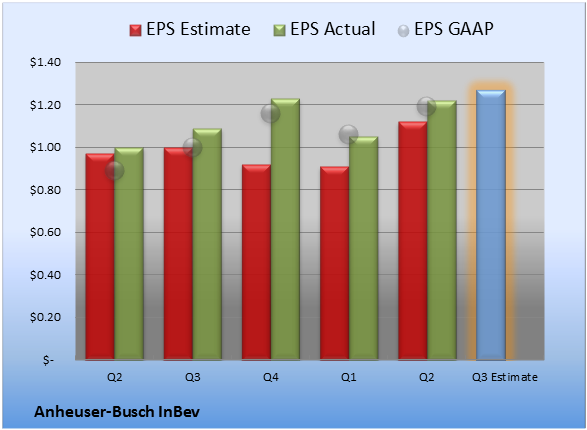 EPS Estimate EPS Actual EPS GAAP

$1.40
$1.20
$1.00
$0.80
$0.60
$0.40
$0.20
$-

Q2 Q3 Q4 Q1 Q2 Q3 Estimate

Anheuser-Busch InBev